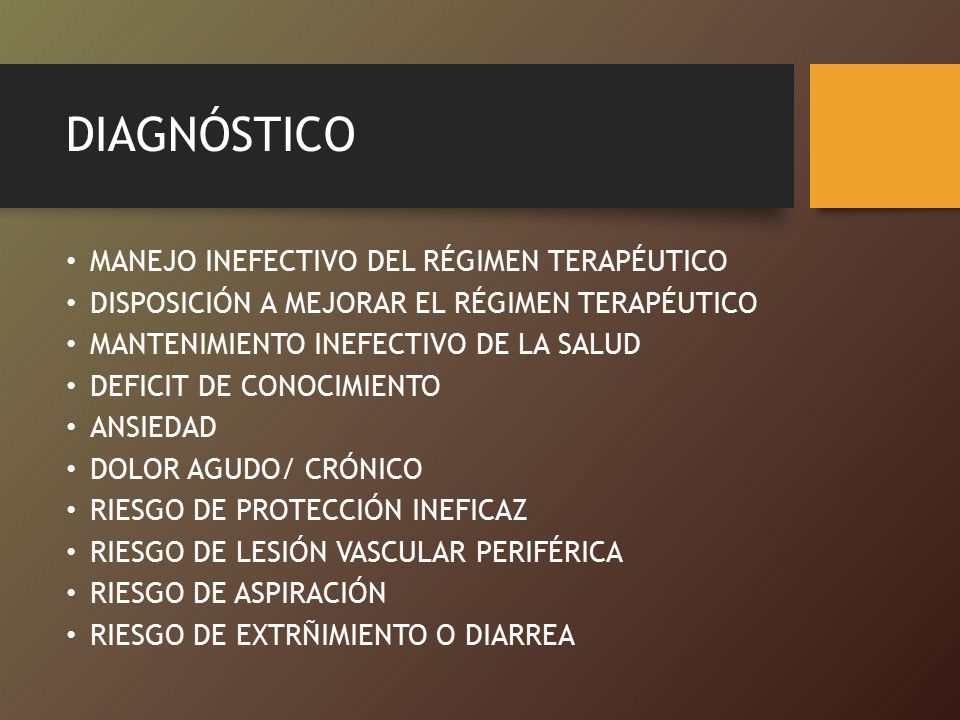 DIAGNÓSTICO

• MANEJO INEFECTIVO DEL RÉGIMEN TERAPÉUTICO
• DISPOSICIÓN A MEJORAR EL RÉGIMEN TERAPÉUTICO
• MANTENIMIENTO INEFECTIVO DE LA SALUD
• DEFICIT DE CONOCIMIENTO
• ANSIEDAD
• DOLOR AGUDO/ CRÓNICO
• RIESGO DE PROTECCIÓN INEFICAZ
• RIESGO DE LESIÓN VASCULAR PERIFÉRICA
• RIESGO DE ASPIRACIÓN
• RIESGO DE EXTRÑIMIENTO O DIARREA